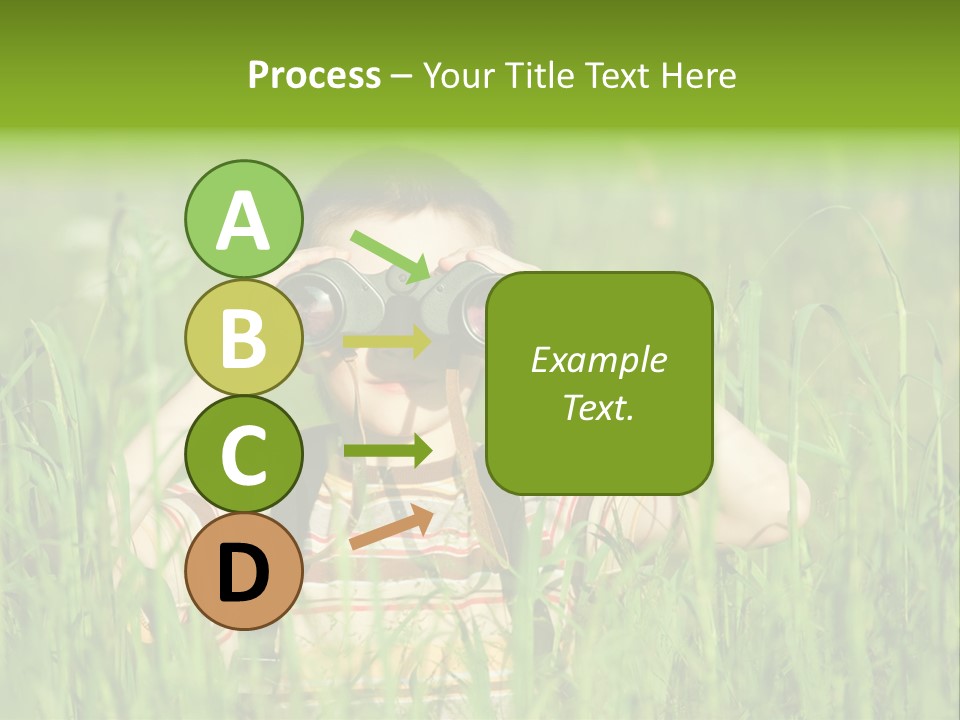 Process – Your Title Text Here

A

B

C

D

Example Text.